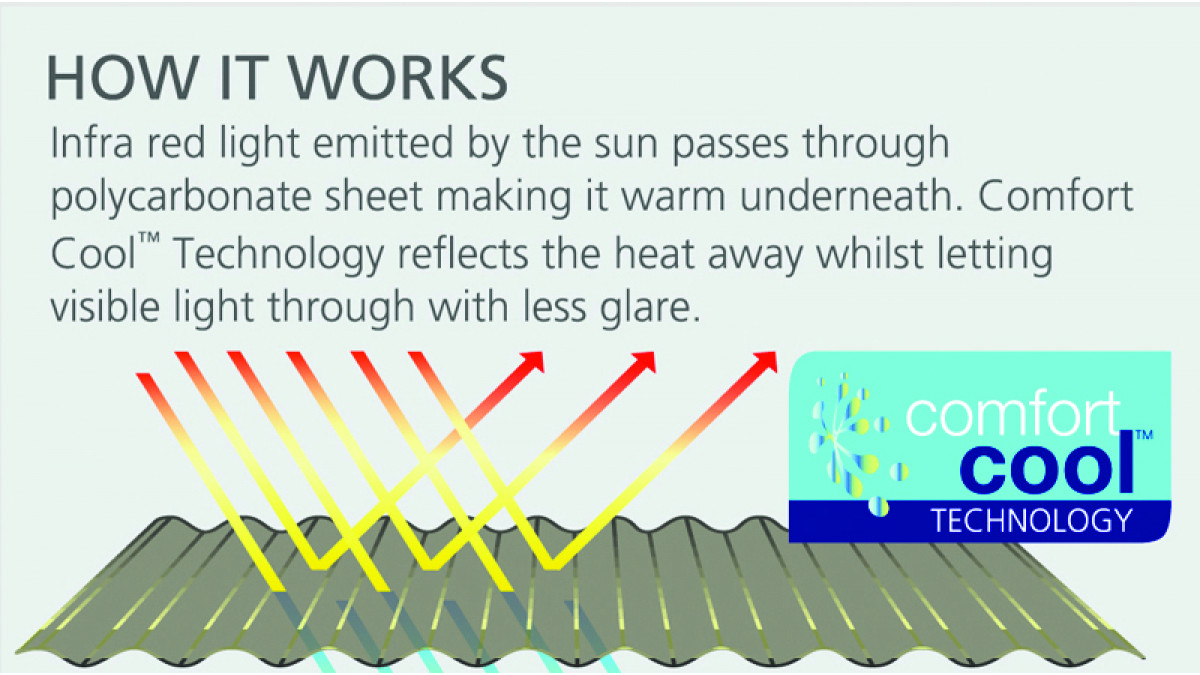 HOW IT WORKS

Infra red light emitted by the sun passes through polycarbonate sheet making it warm underneath. Comfort Cool™ Technology reflects the heat away whilst letting visible light through with less glare.

comfort cool™ TECHNOLOGY